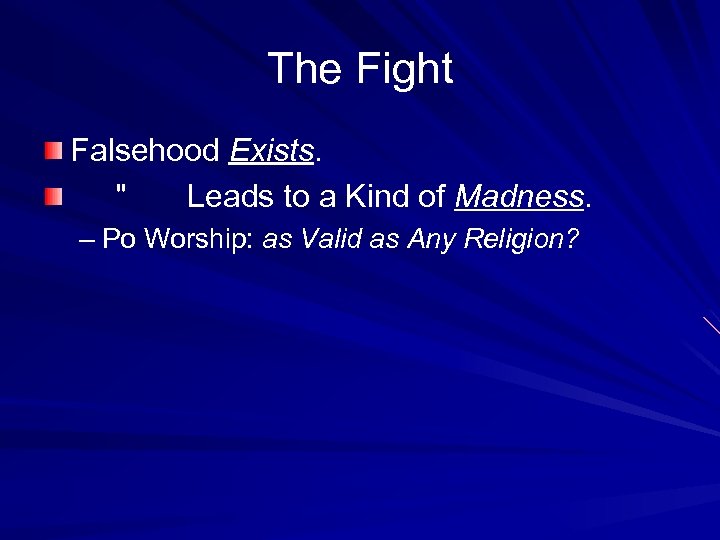 The Fight

Falsehood Exists.

" Leads to a Kind of Madness.

– Po Worship: as Valid as Any Religion?